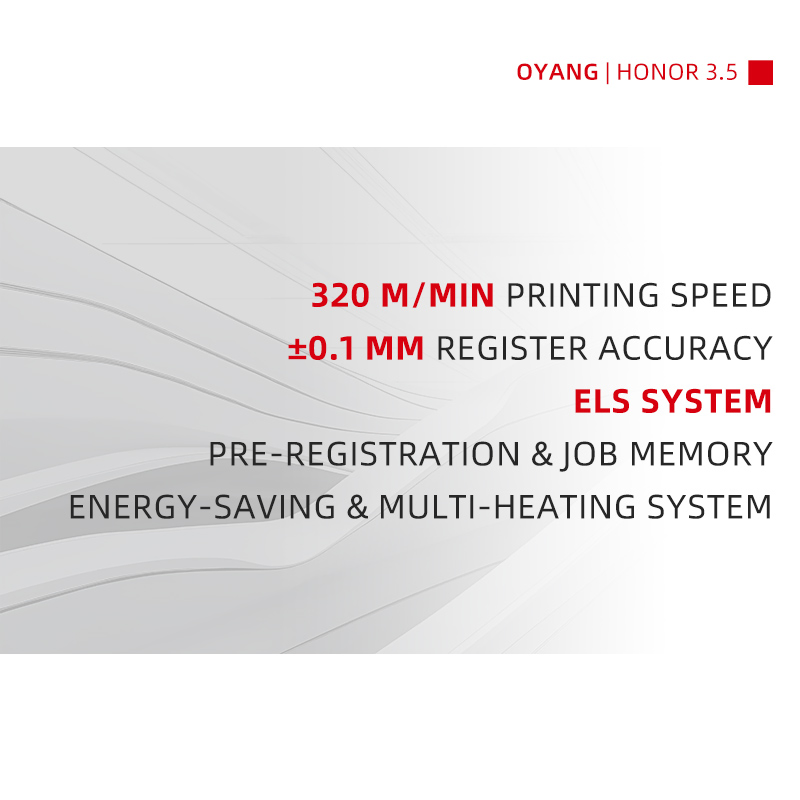 OYANG | HONOR 3.5

320 M/MIN PRINTING SPEED
±0.1 MM REGISTER ACCURACY
ELS SYSTEM
PRE-REGISTRATION & JOB MEMORY
ENERGY-SAVING & MULTI-HEATING SYSTEM